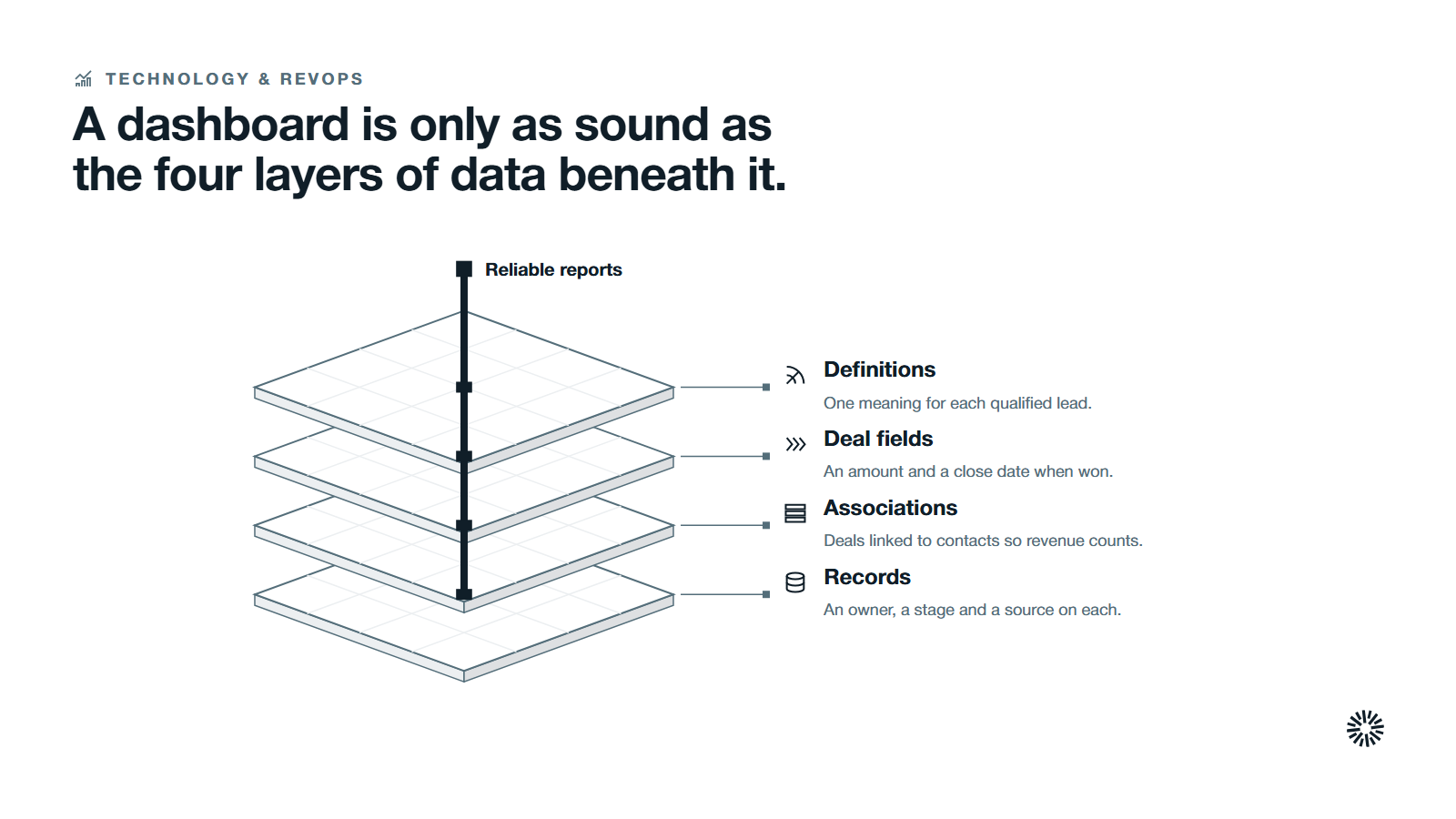 TECHNOLOGY & REVOPS

A dashboard is only as sound as the four layers of data beneath it.

Reliable reports

Definitions

One meaning for each qualified lead.

Deal fields

An amount and a close date when won.

Associations

Deals linked to contacts so revenue counts.

Records

An owner, a stage and a source on each.